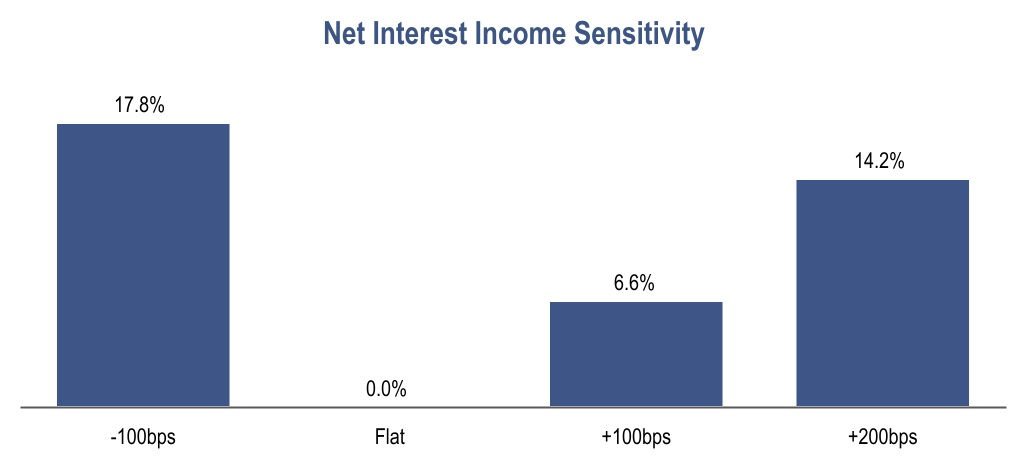 Net Interest Income Sensitivity

17.8%

0.0%

6.6%

14.2%

-100bps

Flat

+100bps

+200bps